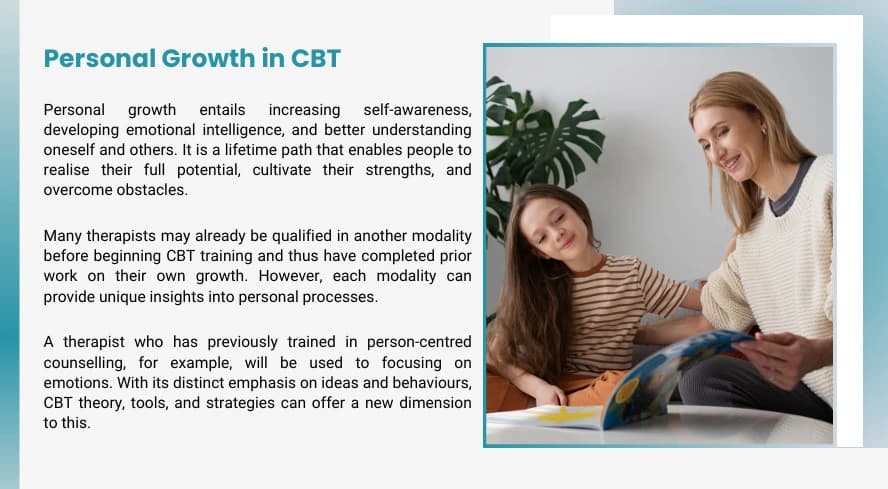 Personal Growth in CBT

Personal growth entails increasing self-awareness, developing emotional intelligence, and better understanding oneself and others. It is a lifetime path that enables people to realise their full potential, cultivate their strengths, and overcome obstacles.

Many therapists may already be qualified in another modality before beginning CBT training and thus have completed prior work on their own growth. However, each modality can provide unique insights into personal processes.

A therapist who has previously trained in person-centred counselling, for example, will be used to focusing on emotions. With its distinct emphasis on ideas and behaviours, CBT theory, tools, and strategies can offer a new dimension to this.